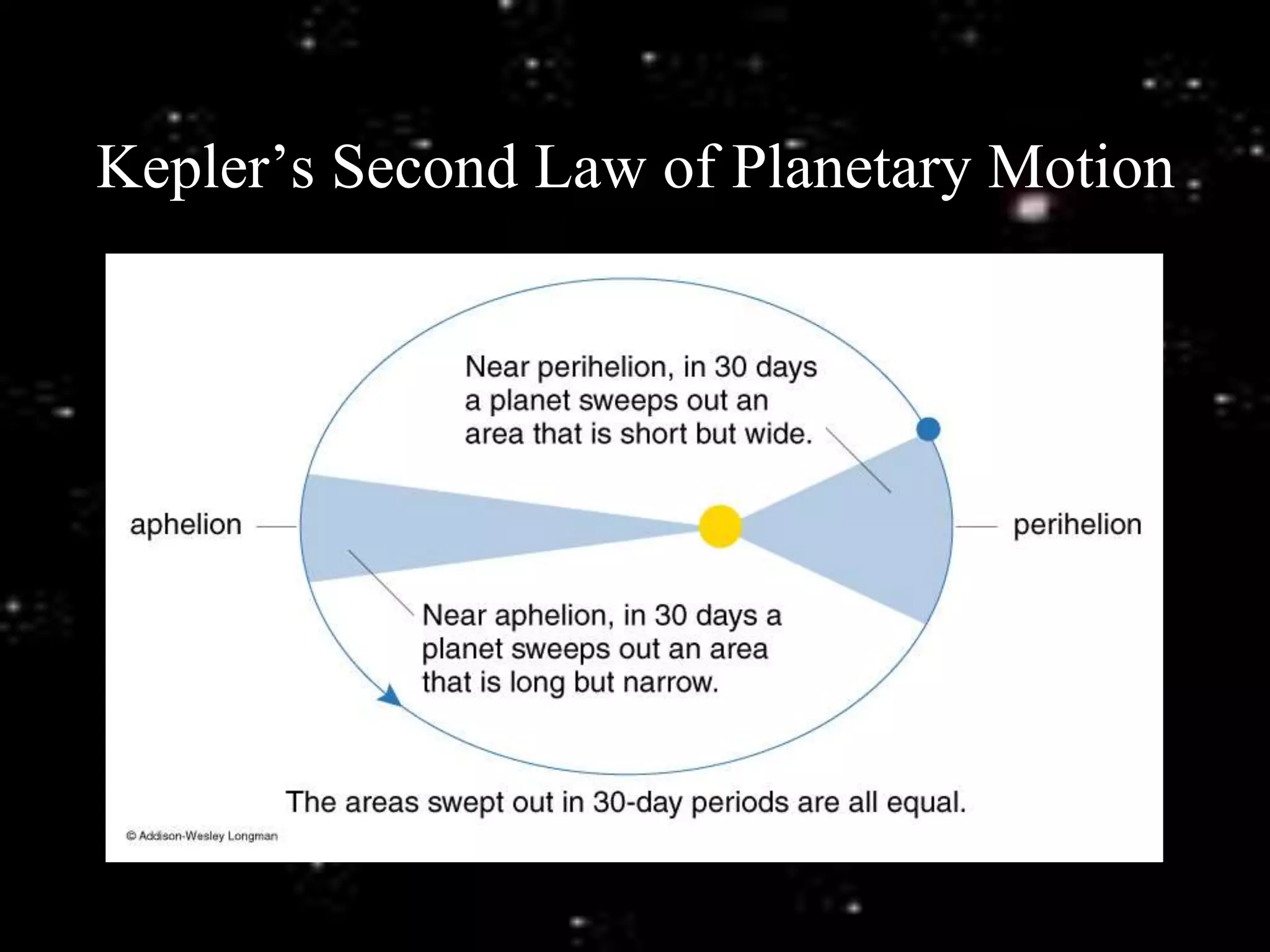 Kepler’s Second Law of Planetary Motion

Near perihelion, in 30 days a planet sweeps out an area that is short but wide.

aphelion

perihelion

Near aphelion, in 30 days a planet sweeps out an area that is long but narrow.

The areas swept out in 30-day periods are all equal.

© Addison-Wesley Longman